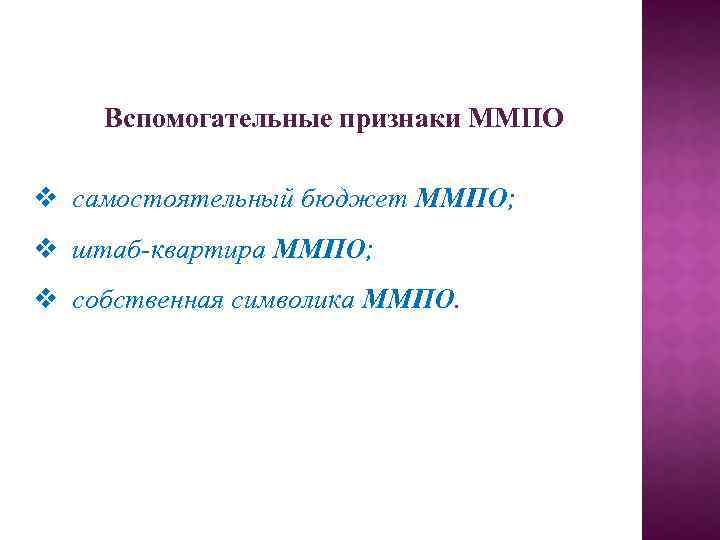 Вспомогательные признаки ММПО

❖ самостоятельный бюджет ММПО;

❖ штаб-квартира ММПО;

❖ собственная символика ММПО.